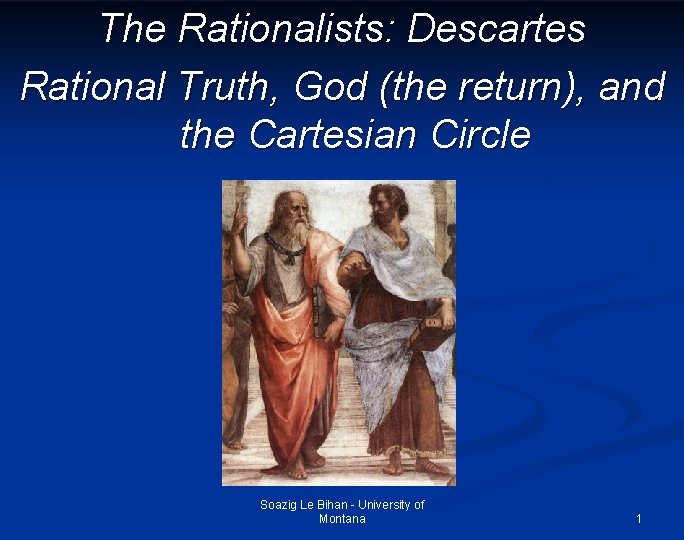 The Rationalists: Descartes

Rational Truth, God (the return), and the Cartesian Circle

Soazig Le Bihan - University of Montana

1